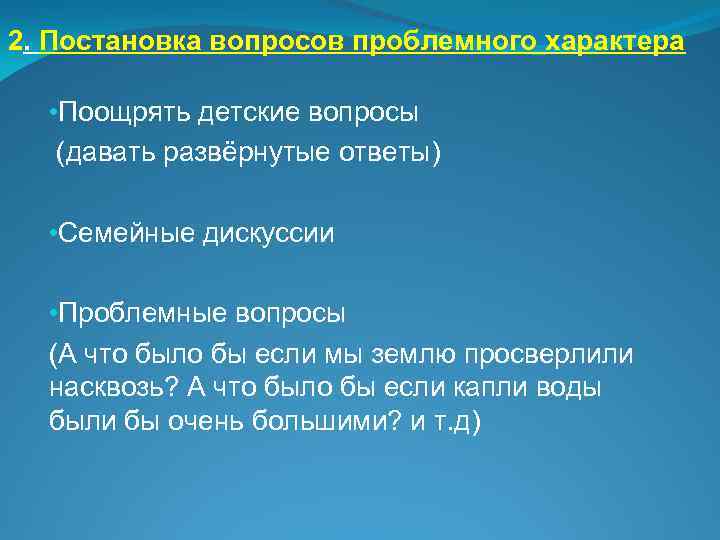 2. Постановка вопросов проблемного характера

•Поощрять детские вопросы
(давать развёрнутые ответы)

•Семейные дискуссии

•Проблемные вопросы
(А что было бы если мы землю просверлили насквозь? А что было бы если капли воды были бы очень большими? и т.д)